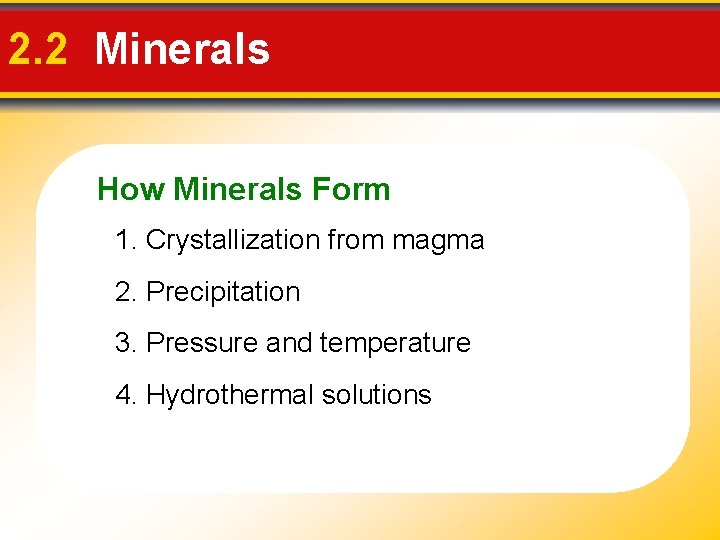 2.2 Minerals

How Minerals Form

1. Crystallization from magma

2. Precipitation

3. Pressure and temperature

4. Hydrothermal solutions